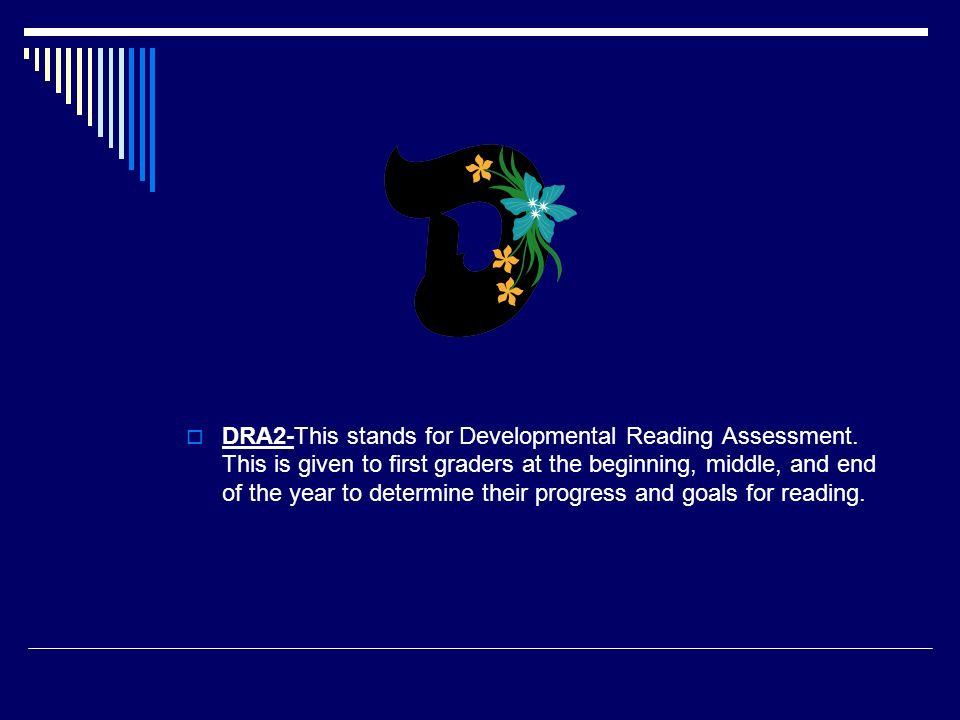 D

DRA2-This stands for Developmental Reading Assessment. This is given to first graders at the beginning, middle, and end of the year to determine their progress and goals for reading.